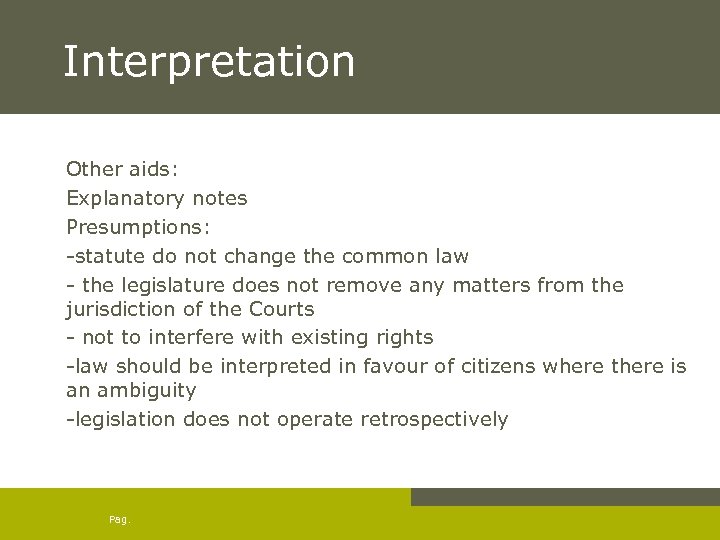 Interpretation

Other aids:

Explanatory notes

Presumptions:

-statute do not change the common law

- the legislature does not remove any matters from the jurisdiction of the Courts

- not to interfere with existing rights

-law should be interpreted in favour of citizens where there is an ambiguity

-legislation does not operate retrospectively

Pag.